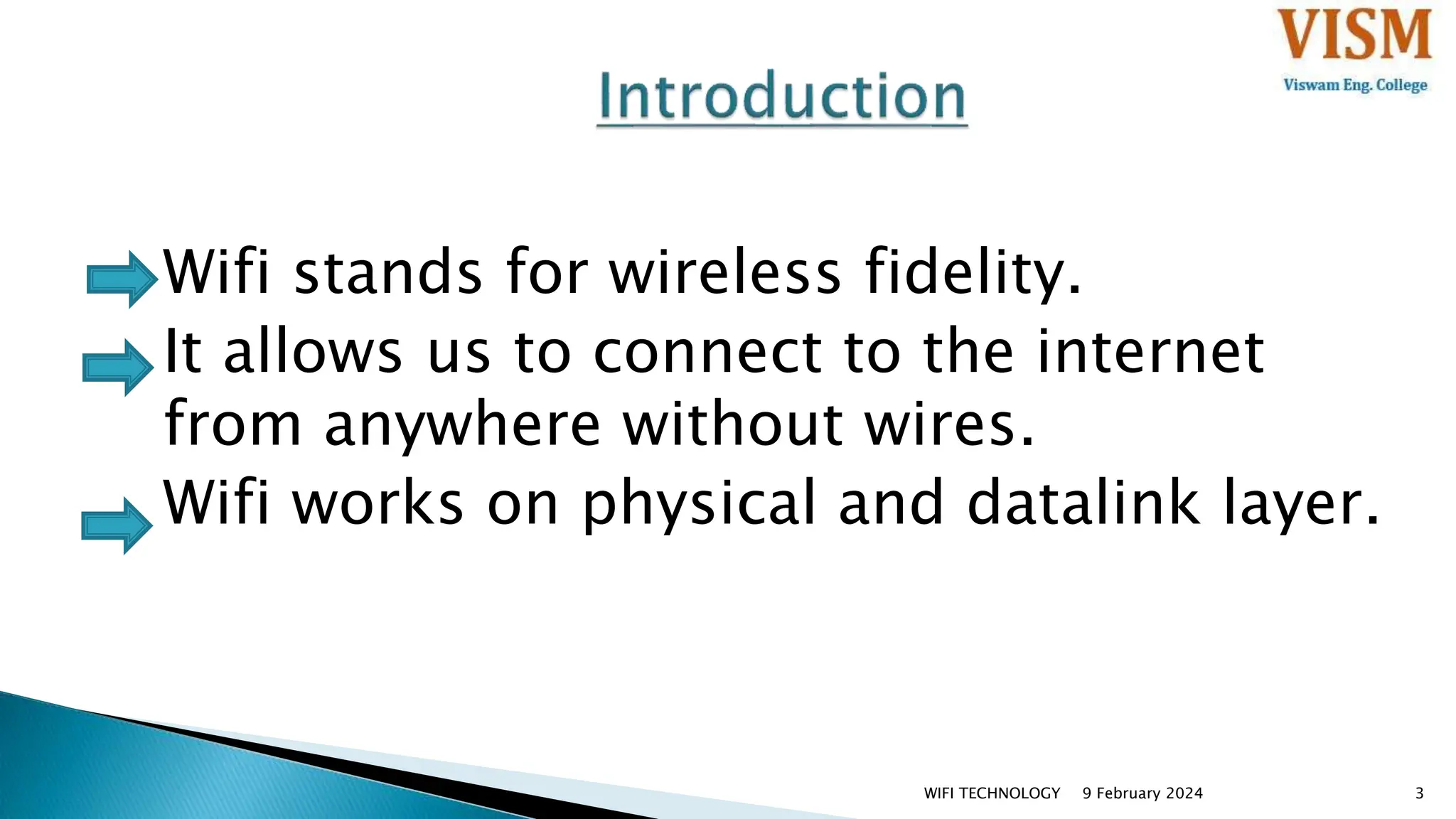 VISM
Viswam Eng. College

Introduction

Wifi stands for wireless fidelity.

It allows us to connect to the internet from anywhere without wires.

Wifi works on physical and datalink layer.

WIFI TECHNOLOGY 9 February 2024 3